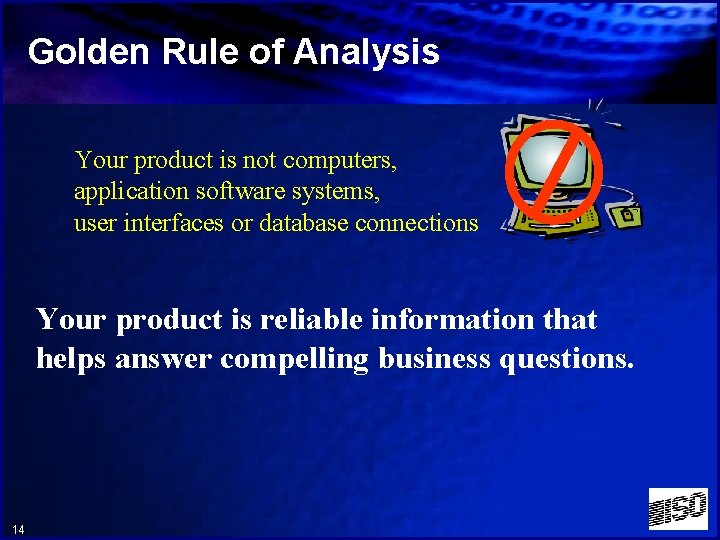 Golden Rule of Analysis

Your product is not computers, application software systems, user interfaces or database connections

Your product is reliable information that helps answer compelling business questions.

14

ISO